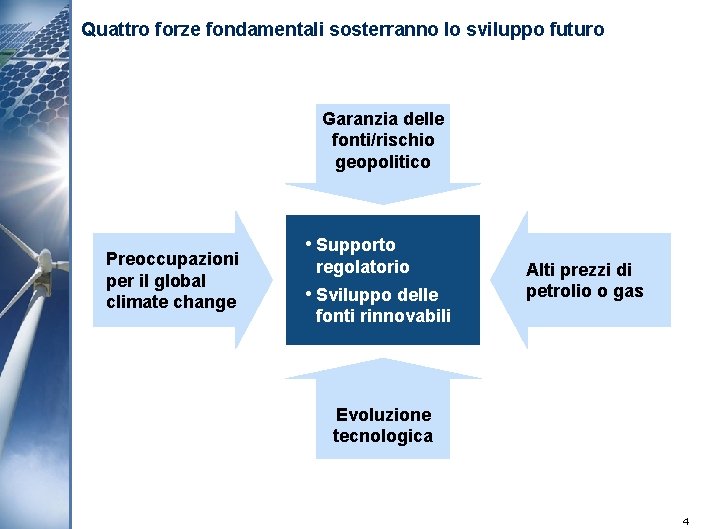 Quattro forze fondamentali sosterranno lo sviluppo futuro

Garanzia delle fonti/rischio geopolitico

Preoccupazioni per il global climate change

• Supporto regolatorio
• Sviluppo delle fonti rinnovabili

Alti prezzi di petrolio o gas

Evoluzione tecnologica

4